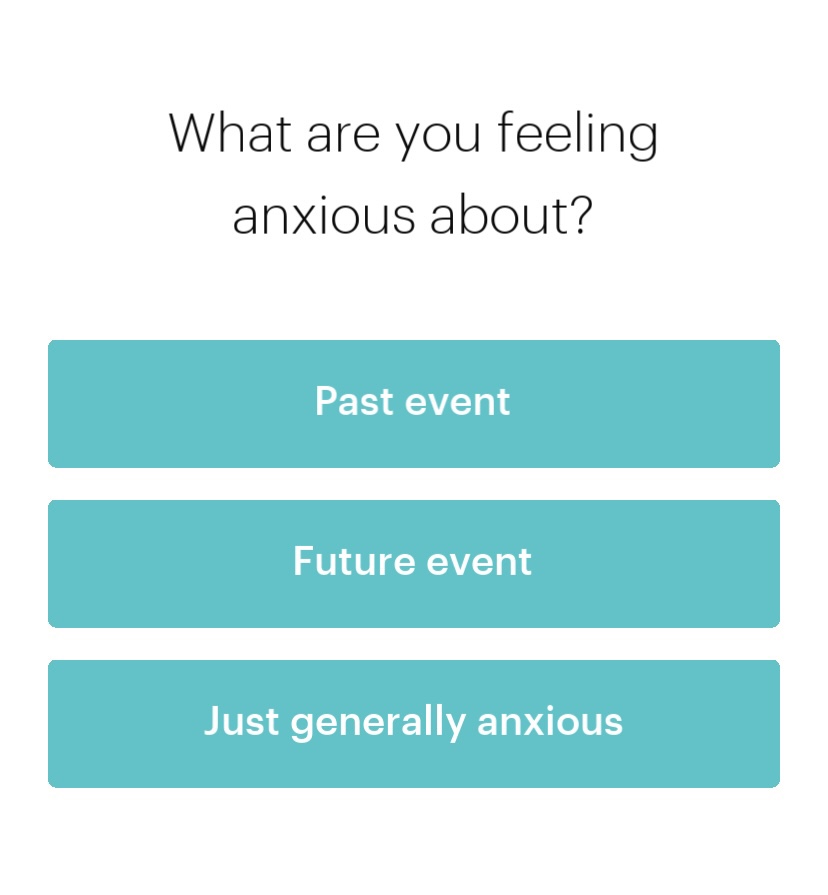 What are you feeling anxious about?

Past event

Future event

Just generally anxious